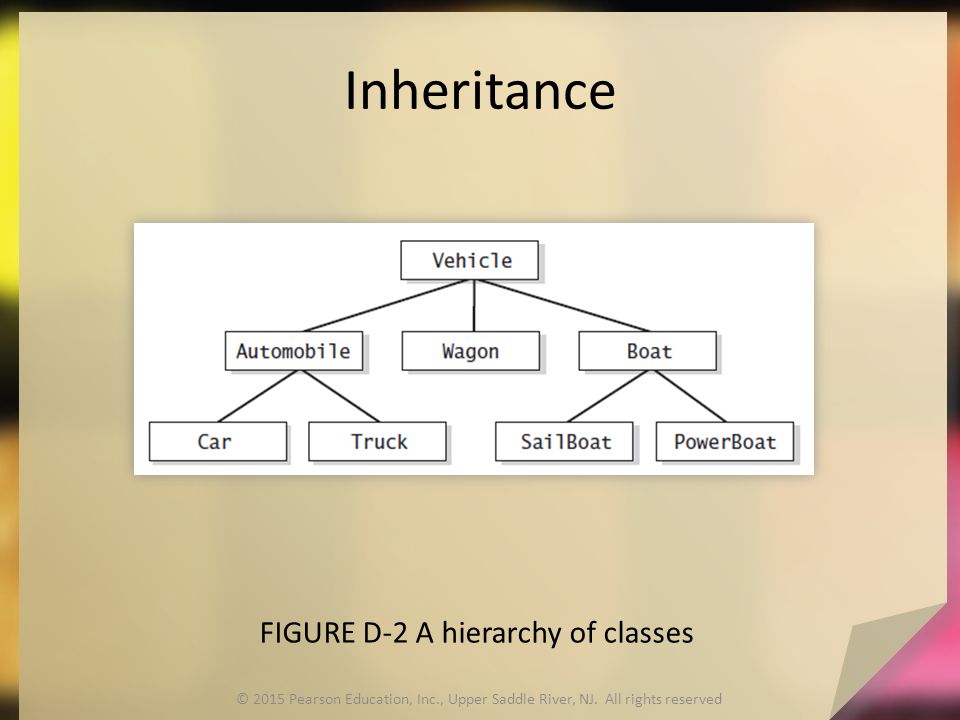 Inheritance

Vehicle

Automobile

Wagon

Boat

Car

Truck

SailBoat

PowerBoat

FIGURE D-2 A hierarchy of classes

© 2015 Pearson Education, Inc., Upper Saddle River, NJ. All rights reserved